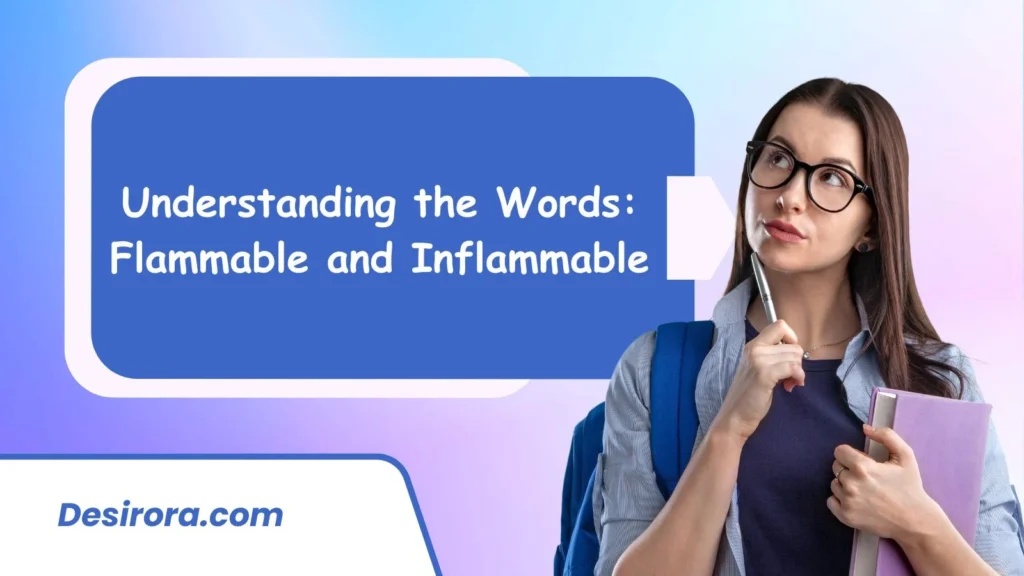 Understanding the Words: Flammable and Inflammable

Desirora.com